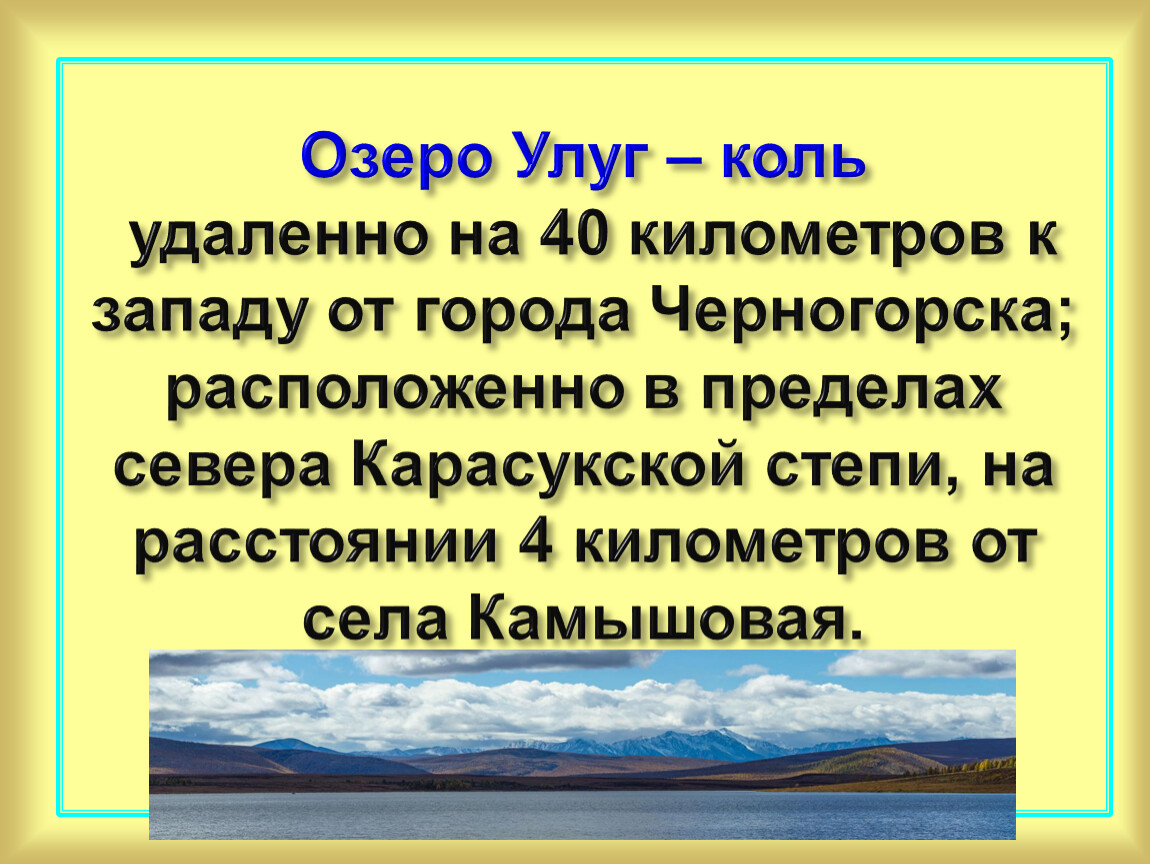 Озеро Улуг – коль удаленно на 40 километров к западу от города Черногорска; расположенно в пределах севера Карасукской степи, на расстоянии 4 километров от села Камышовая.